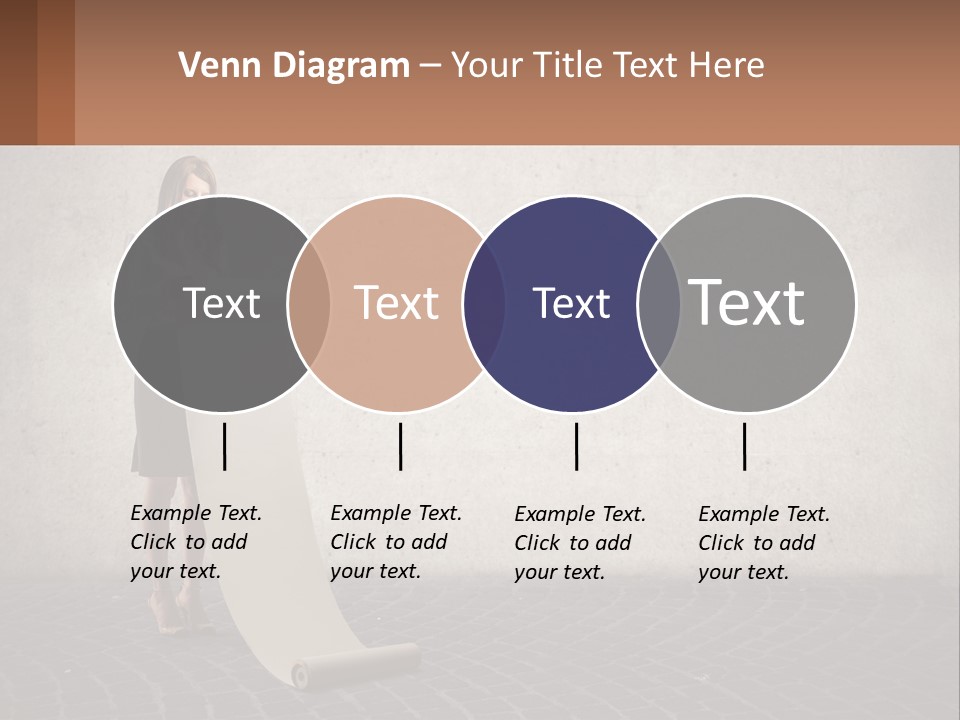 Venn Diagram – Your Title Text Here

Text

Text

Text

Text

Example Text. Click to add your text.

Example Text. Click to add your text.

Example Text. Click to add your text.

Example Text. Click to add your text.